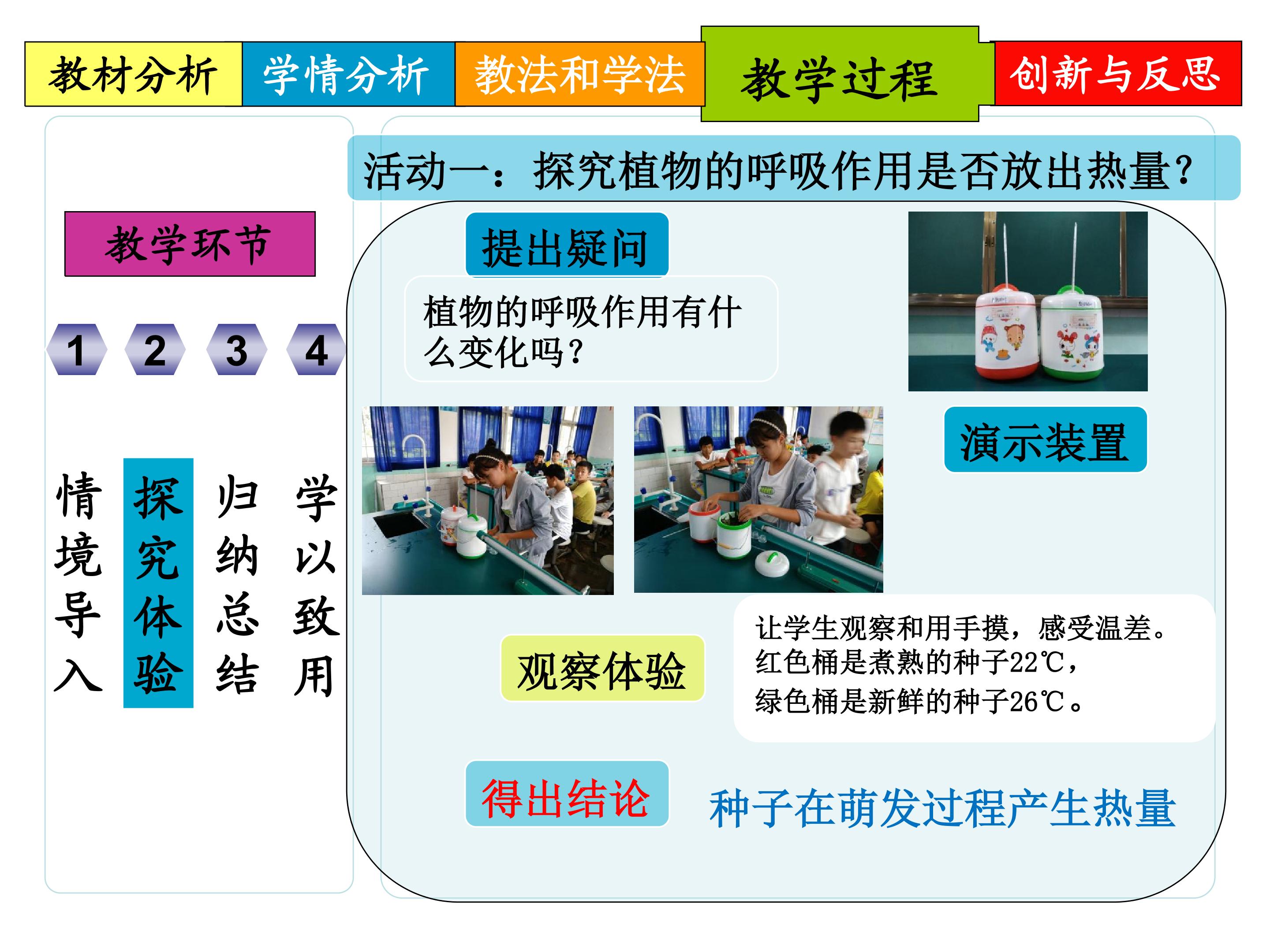 教材分析 学情分析 教法和学法 教学过程 创新与反思

教学环节

1 2 3 4

情境导入 探究体验 归纳总结 学以致用

活动一：探究植物的呼吸作用是否放出热量？

提出疑问

植物的呼吸作用有什么变化吗？

演示装置

观察体验

让学生观察和用手摸，感受温差。
红色桶是煮熟的种子22℃，
绿色桶是新鲜的种子26℃。

得出结论

种子在萌发过程产生热量